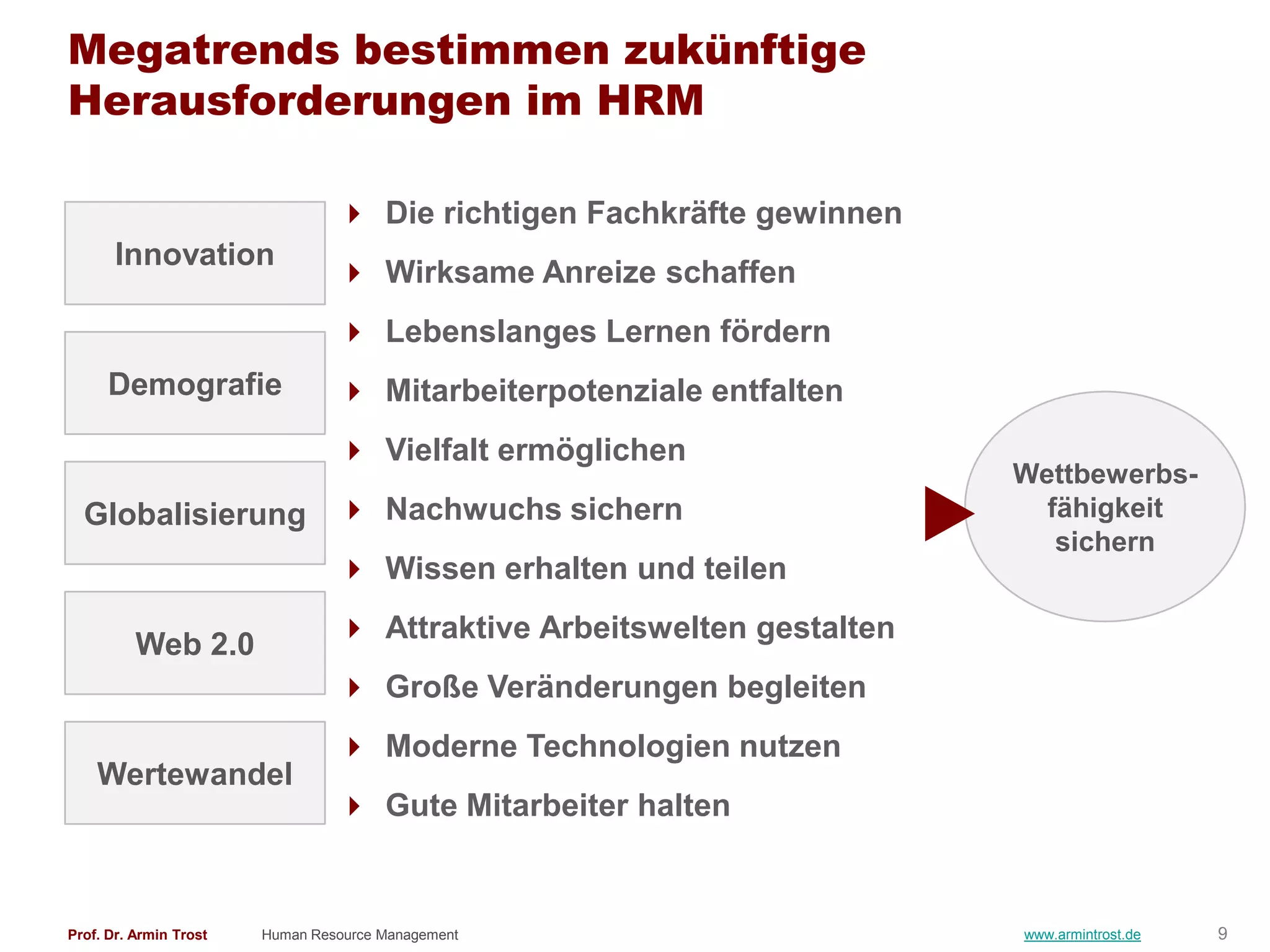 Megatrends bestimmen zukünftige Herausforderungen im HRM

Innovation

Demografie

Globalisierung

Web 2.0

Wertewandel

Die richtigen Fachkräfte gewinnen

Wirksame Anreize schaffen

Lebenslanges Lernen fördern

Mitarbeiterpotenziale entfalten

Vielfalt ermöglichen

Nachwuchs sichern

Wissen erhalten und teilen

Attraktive Arbeitswelten gestalten

Große Veränderungen begleiten

Moderne Technologien nutzen

Gute Mitarbeiter halten

Wettbewerbsfähigkeit sichern

Prof. Dr. Armin Trost Human Resource Management www.armintrost.de 9